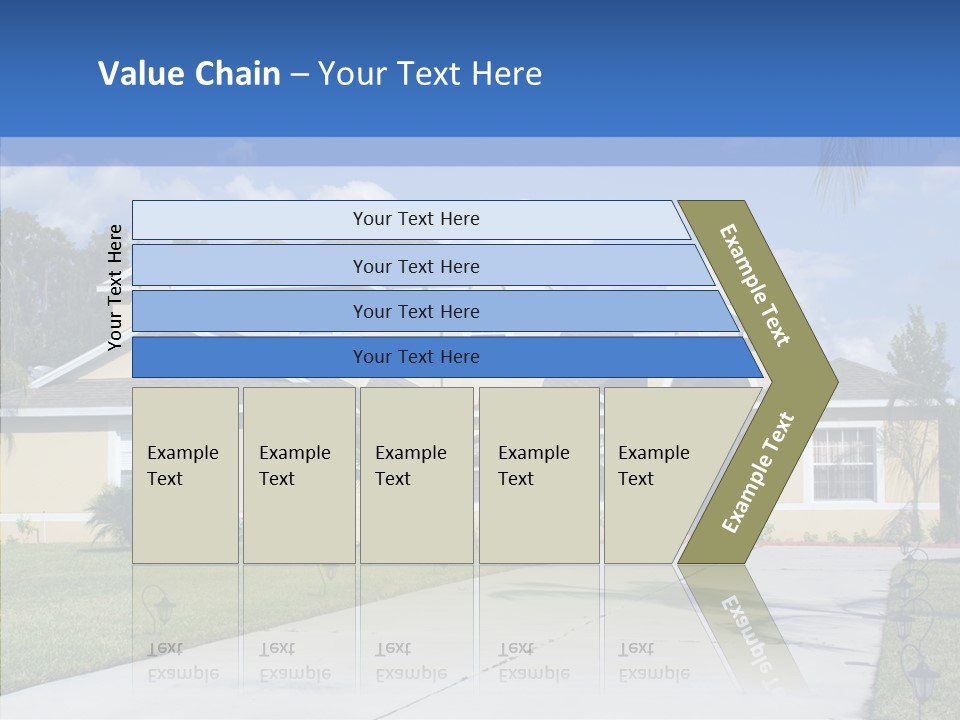 Value Chain – Your Text Here

Your Text Here

Your Text Here

Your Text Here

Your Text Here

Your Text Here

Example Text

Example Text

Example Text

Example Text

Example Text

Example Text

Example Text